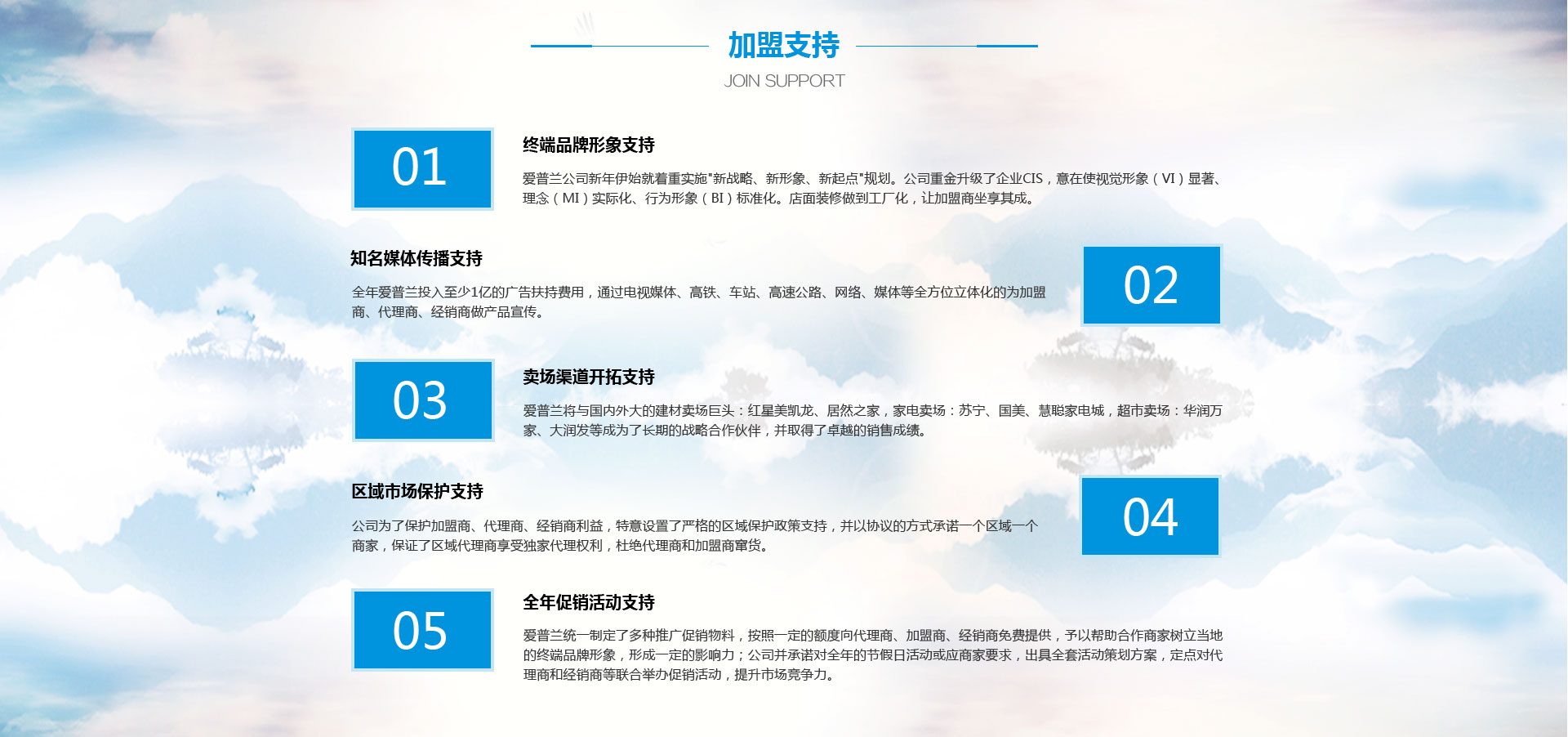 加盟支持

JOIN SUPPORT

01

终端品牌形象支持

爱普兰公司新年伊始就着重实施"新战略、新形象、新起点"规划。公司重金升级了企业CIS，意在使视觉形象（VI）显著、理念（MI）实际化、行为形象（BI）标准化。店面装修做到工厂化，让加盟商坐享其成。

知名媒体传播支持

全年爱普兰投入至少1亿的广告扶持费用，通过电视媒体、高铁、车站、高速公路、网络、媒体等全方位立体化的为加盟商、代理商、经销商做产品宣传。

02

03

卖场渠道开拓支持

爱普兰将与国内外大的建材卖场巨头：红星美凯龙、居然之家，家电卖场：苏宁、国美、慧聪家电城，超市卖场：华润万家、大润发等成为了长期的战略合作伙伴，并取得了卓越的销售成绩。

区域市场保护支持

公司为了保护加盟商、代理商、经销商利益，特意设置了严格的区域保护政策支持，并以协议的方式承诺一个区域一个商家，保证了区域代理商享受独家代理权利，杜绝代理商和加盟商窜货。

04

05

全年促销活动支持

爱普兰统一制定了多种推广促销物料，按照一定的额度向代理商、加盟商、经销商免费提供，予以帮助合作商家树立当地的终端品牌形象，形成一定的影响力；公司并承诺对全年的节假日活动或应商家要求，出具全套活动策划方案，定点对代理商和经销商等联合举办促销活动，提升市场竞争力。